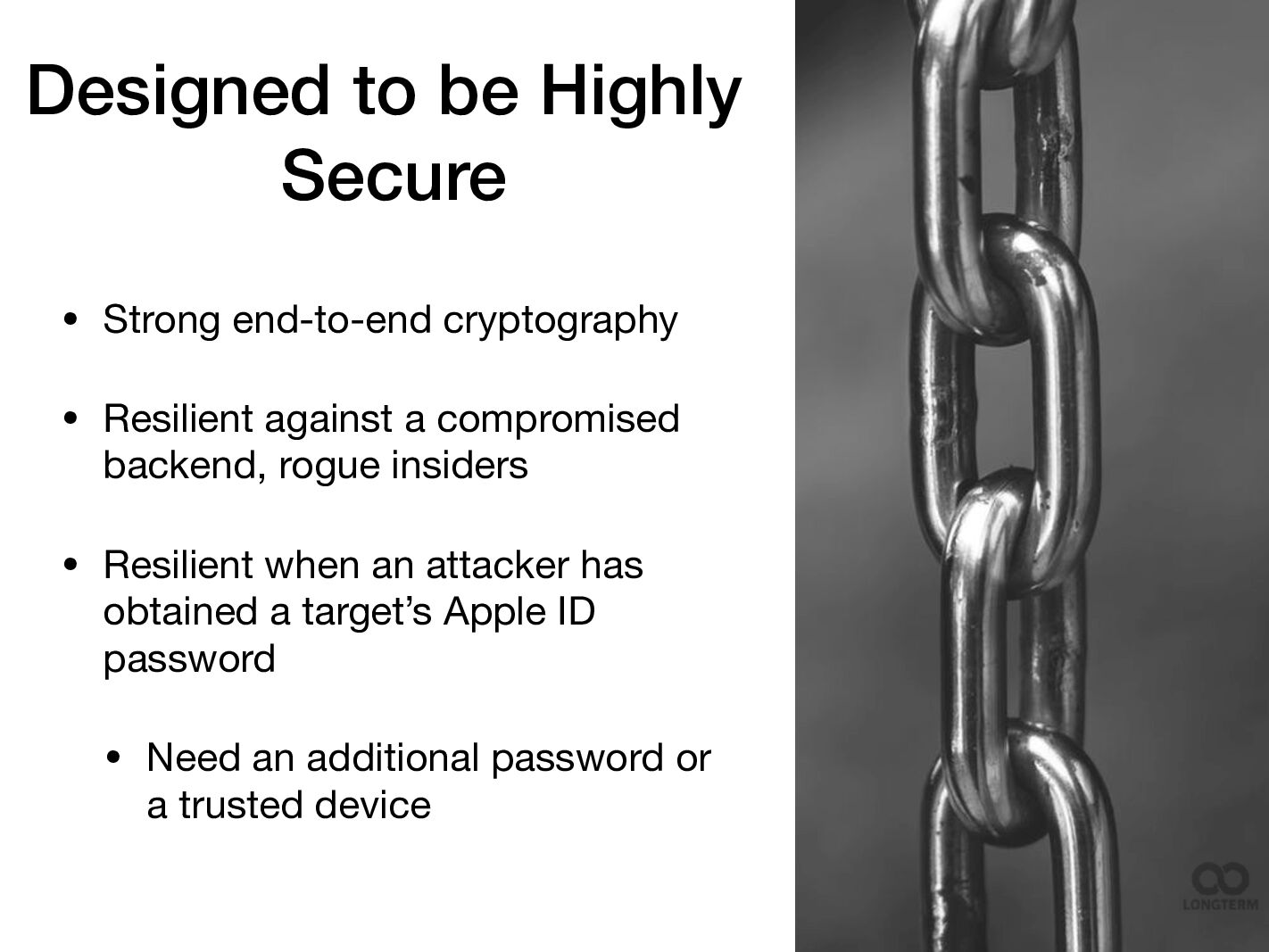 Designed to be Highly Secure

• Strong end-to-end cryptography

• Resilient against a compromised backend, rogue insiders

• Resilient when an attacker has obtained a target's Apple ID password

• Need an additional password or a trusted device

LONGTERM